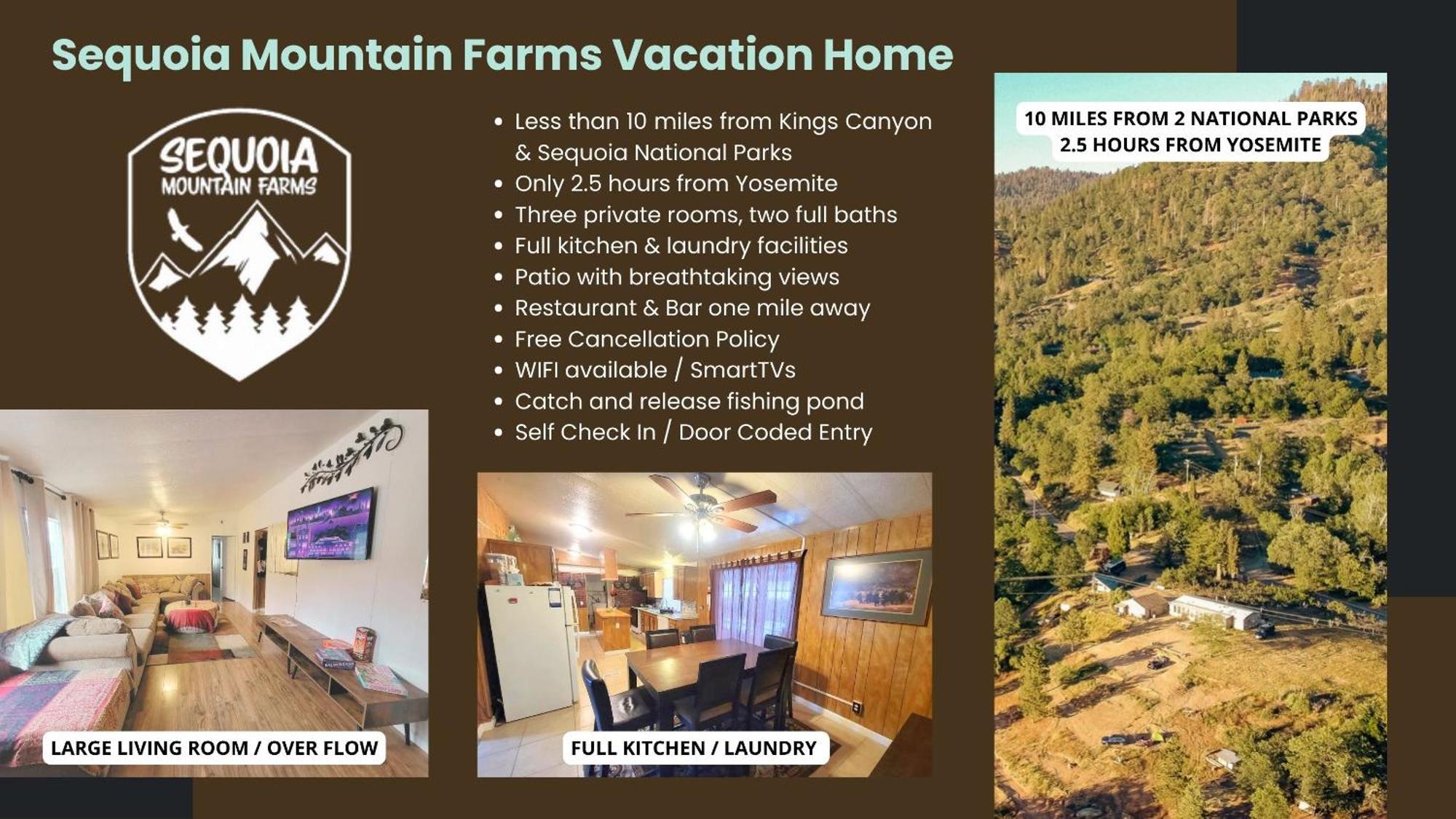 Sequoia Mountain Farms Vacation Home

SEQUOIA
MOUNTAIN FARMS

- Less than 10 miles from Kings Canyon & Sequoia National Parks
- Only 2.5 hours from Yosemite
- Three private rooms, two full baths
- Full kitchen & laundry facilities
- Patio with breathtaking views
- Restaurant & Bar one mile away
- Free Cancellation Policy
- WIFI available / SmartTVs
- Catch and release fishing pond
- Self Check In / Door Coded Entry

10 MILES FROM 2 NATIONAL PARKS
2.5 HOURS FROM YOSEMITE

LARGE LIVING ROOM / OVER FLOW

FULL KITCHEN / LAUNDRY